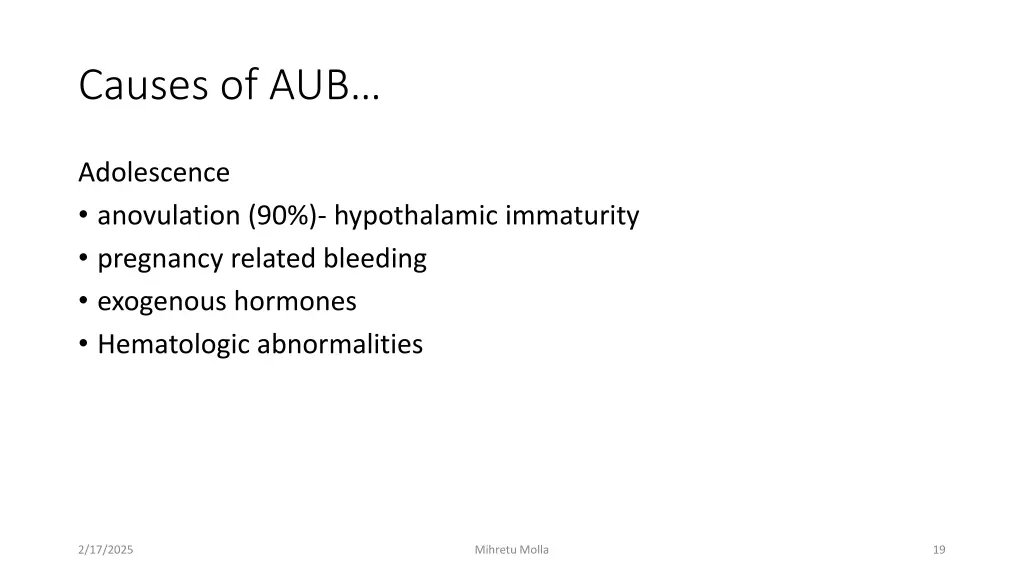 Causes of AUB…

Adolescence

• anovulation (90%)- hypothalamic immaturity
• pregnancy related bleeding
• exogenous hormones
• Hematologic abnormalities

2/17/2025

Mihretu Molla

19